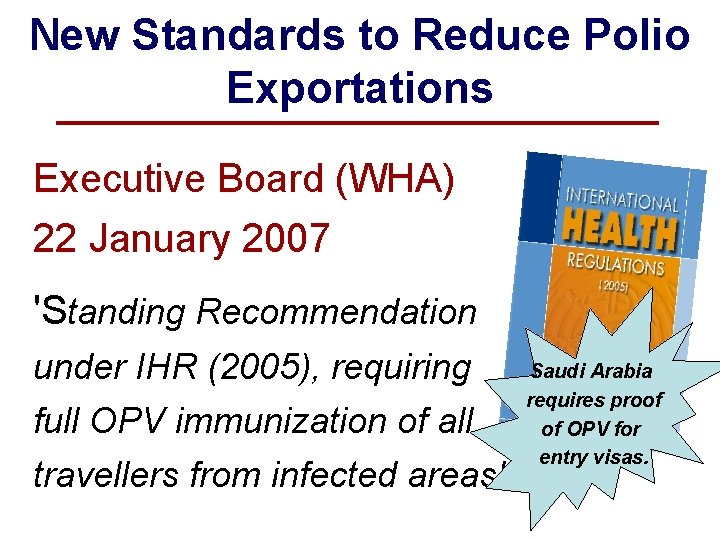 New Standards to Reduce Polio Exportations

Executive Board (WHA)

22 January 2007

'Standing Recommendation under IHR (2005), requiring full OPV immunization of all travellers from infected areas'

INTERNATIONAL HEALTH REGULATIONS (2005)

Saudi Arabia requires proof of OPV for entry visas.